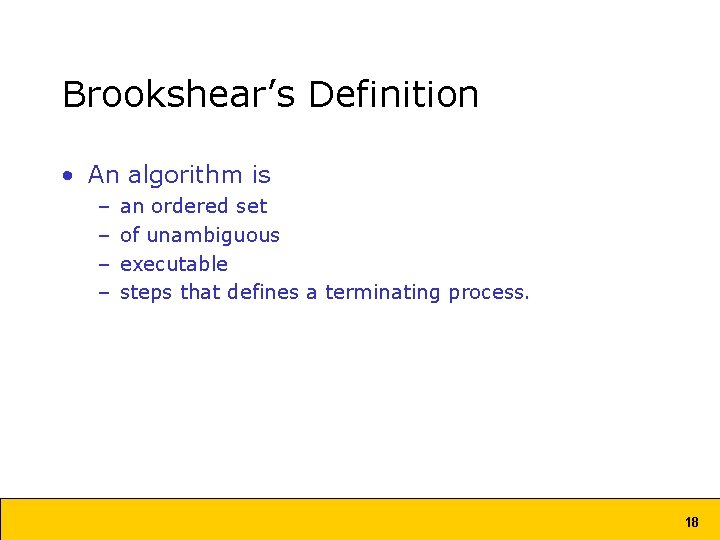 Brookshear’s Definition

• An algorithm is
– an ordered set
– of unambiguous
– executable
– steps that defines a terminating process.

18